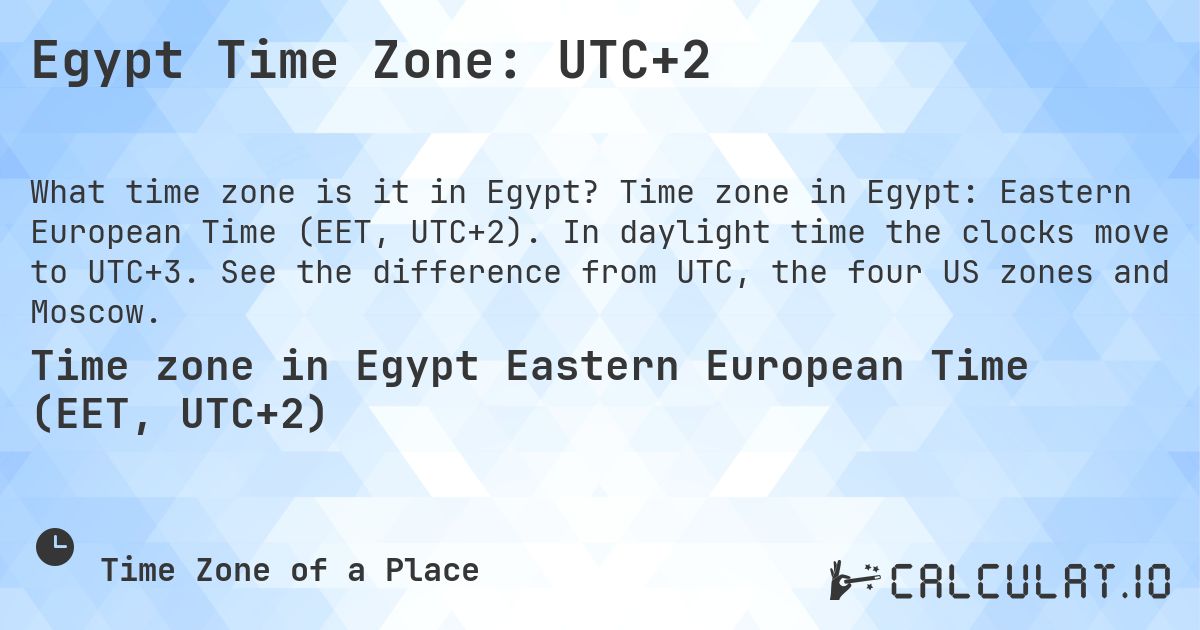 Egypt Time Zone: UTC+2

What time zone is it in Egypt? Time zone in Egypt: Eastern European Time (EET, UTC+2). In daylight time the clocks move to UTC+3. See the difference from UTC, the four US zones and Moscow.

Time zone in Egypt Eastern European Time (EET, UTC+2)

Time Zone of a Place

CALCULAT.IO